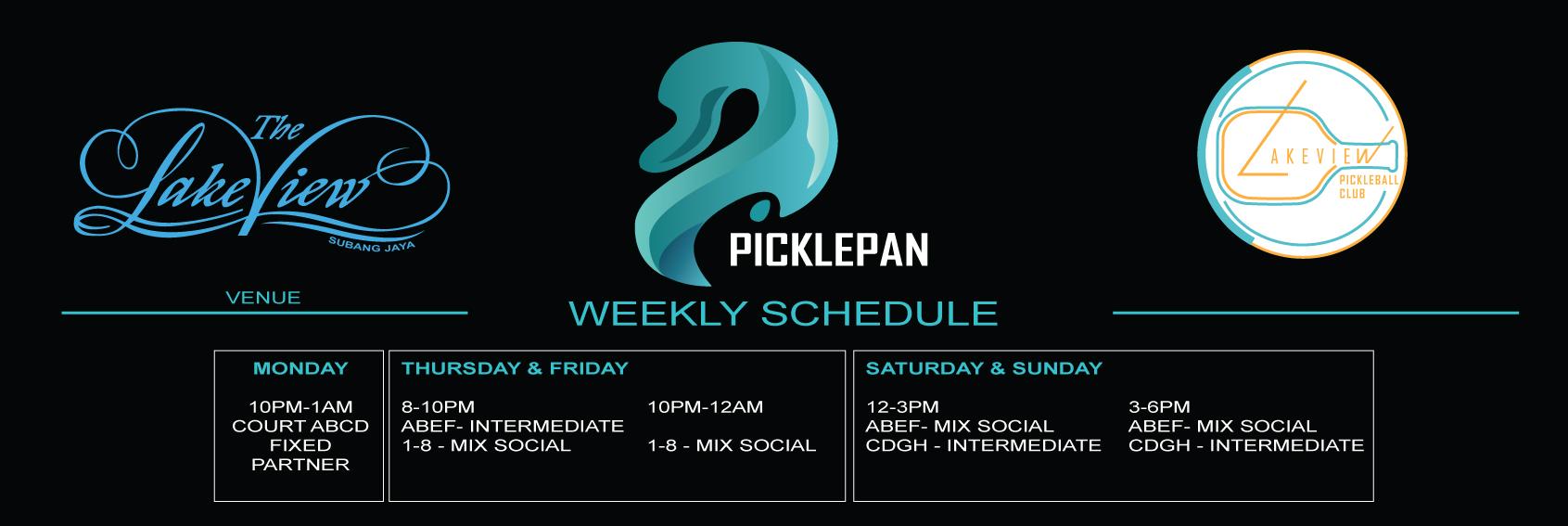 The LakeView
SUBANG JAYA

VENUE

PICKLEPAN

WEEKLY SCHEDULE

LAKEVIEW
PICKLEBALL CLUB

MONDAY

10PM-1AM
COURT ABCD
FIXED
PARTNER

THURSDAY & FRIDAY

8-10PM
ABEF- INTERMEDIATE
1-8 - MIX SOCIAL

10PM-12AM

1-8 - MIX SOCIAL

SATURDAY & SUNDAY

12-3PM
ABEF- MIX SOCIAL
CDGH - INTERMEDIATE

3-6PM
ABEF- MIX SOCIAL
CDGH - INTERMEDIATE